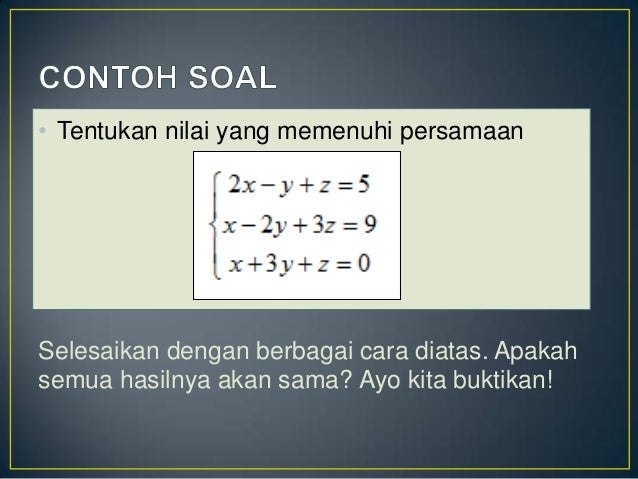 CONTOH SOAL

• Tentukan nilai yang memenuhi persamaan

$\begin{cases} 2x - y + z = 5 \\ x - 2y + 3z = 9 \\ x + 3y + z = 0 \end{cases}$

Selesaikan dengan berbagai cara diatas. Apakah semua hasilnya akan sama? Ayo kita buktikan!